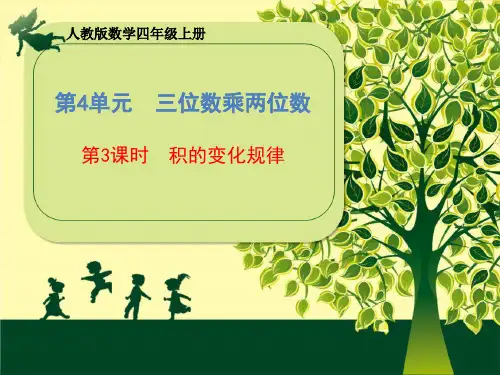 人教版数学四年级上册

第4单元　三位数乘两位数

第3课时　积的变化规律